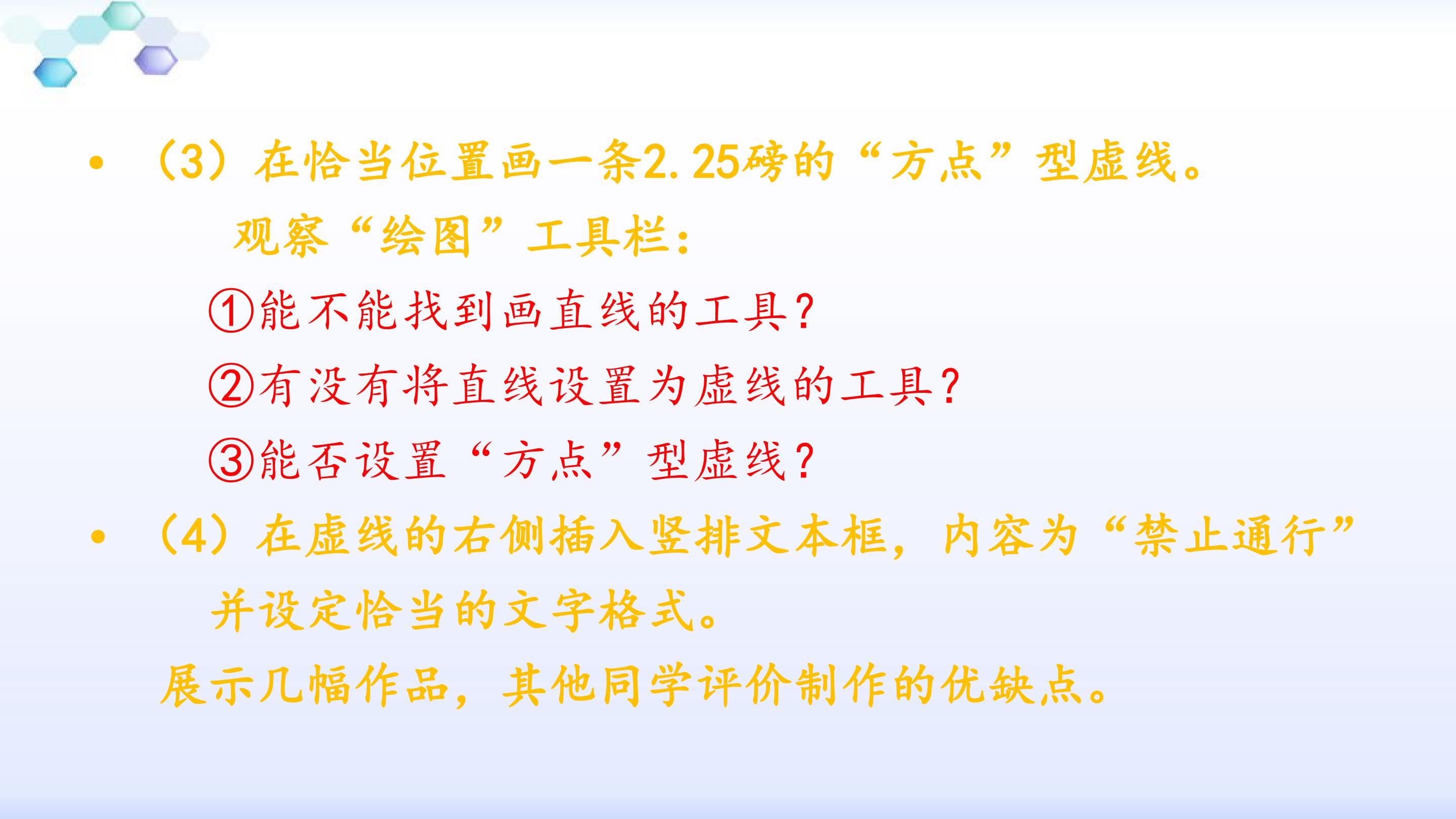 • （3）在恰当位置画一条2.25磅的“方点”型虚线。

观察“绘图”工具栏：

①能不能找到画直线的工具？

②有没有将直线设置为虚线的工具？

③能否设置“方点”型虚线？

• （4）在虚线的右侧插入竖排文本框，内容为“禁止通行”并设定恰当的文字格式。

展示几幅作品，其他同学评价制作的优缺点。